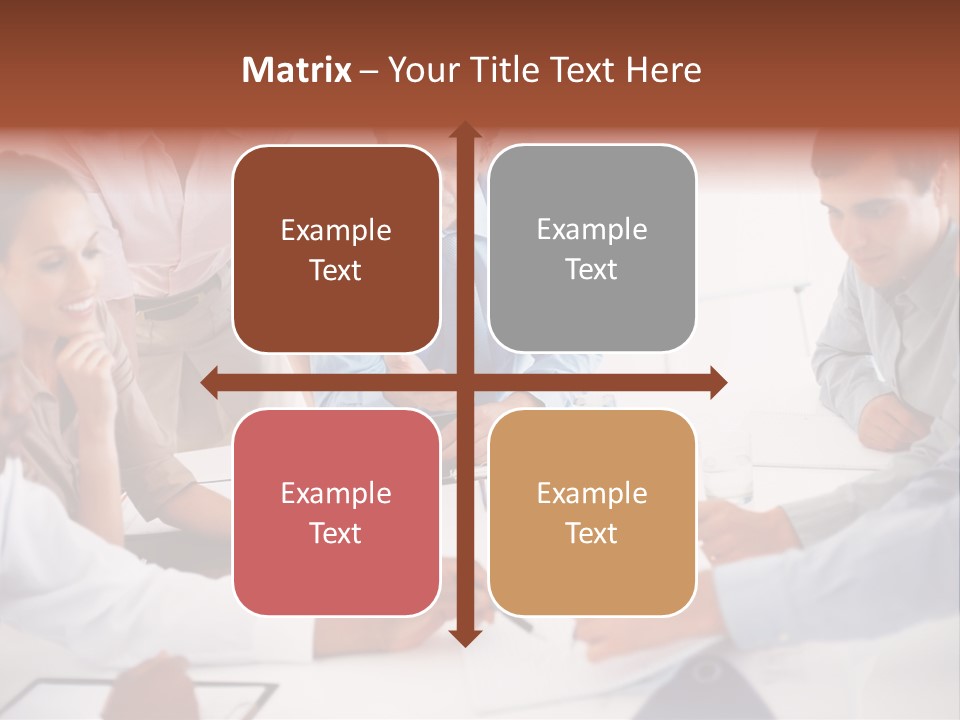 Matrix – Your Title Text Here

Example Text

Example Text

Example Text

Example Text